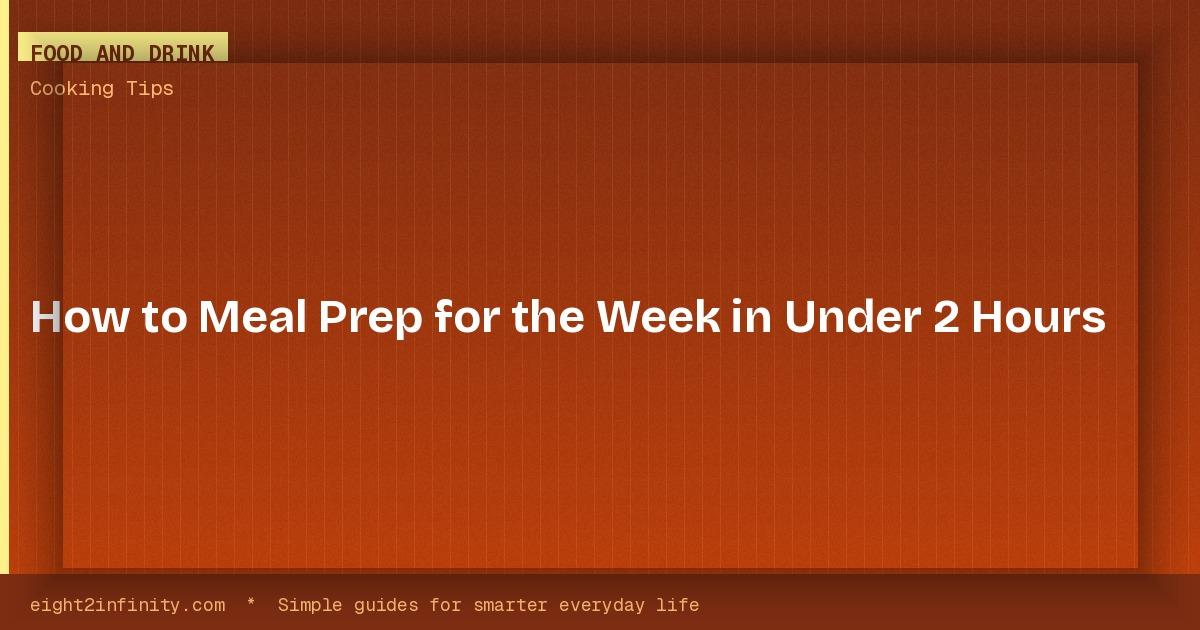 FOOD AND DRINK

Cooking Tips

How to Meal Prep for the Week in Under 2 Hours

eight2infinity.com * Simple guides for smarter everyday life